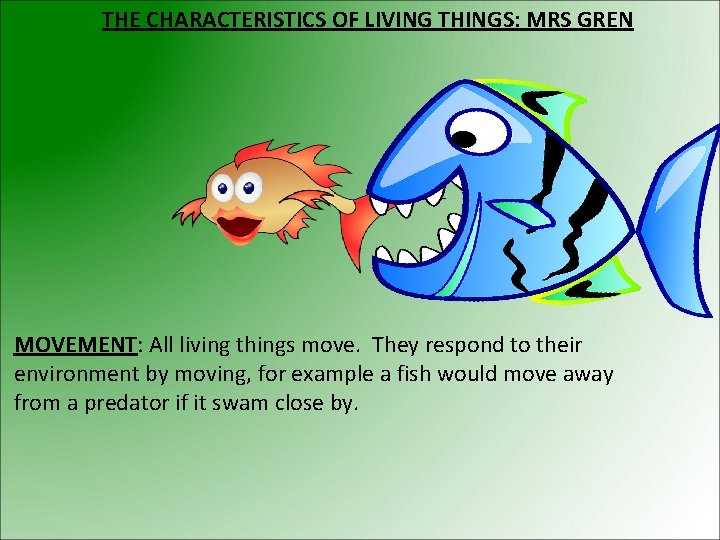 THE CHARACTERISTICS OF LIVING THINGS: MRS GREN

MOVEMENT: All living things move. They respond to their environment by moving, for example a fish would move away from a predator if it swam close by.